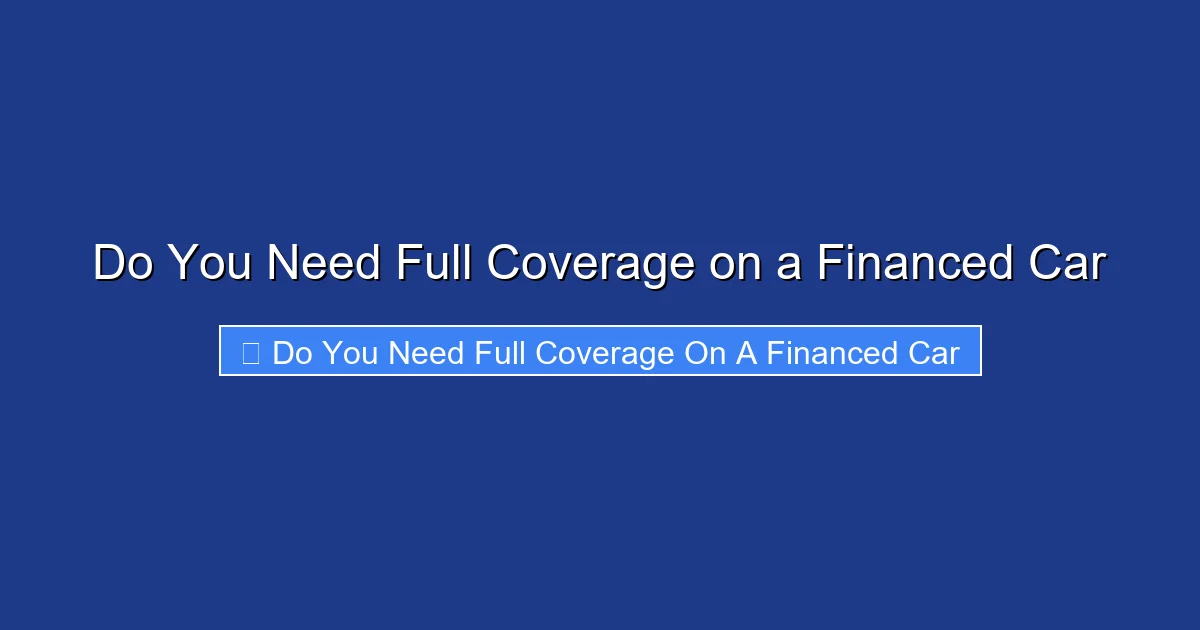 Do You Need Full Coverage on a Financed Car

Do You Need Full Coverage On A Financed Car